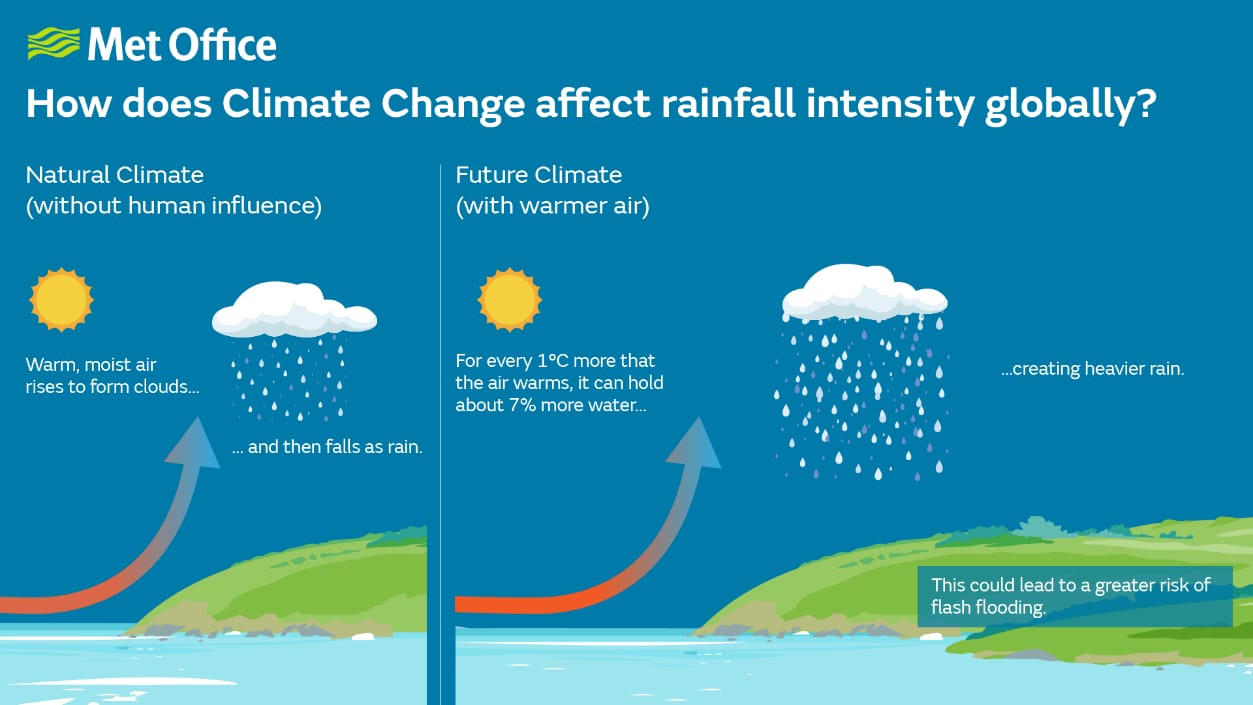 Met Office

How does Climate Change affect rainfall intensity globally?

Natural Climate
(without human influence)

Warm, moist air rises to form clouds...

... and then falls as rain.

Future Climate
(with warmer air)

For every 1°C more that the air warms, it can hold about 7% more water...

...creating heavier rain.

This could lead to a greater risk of flash flooding.